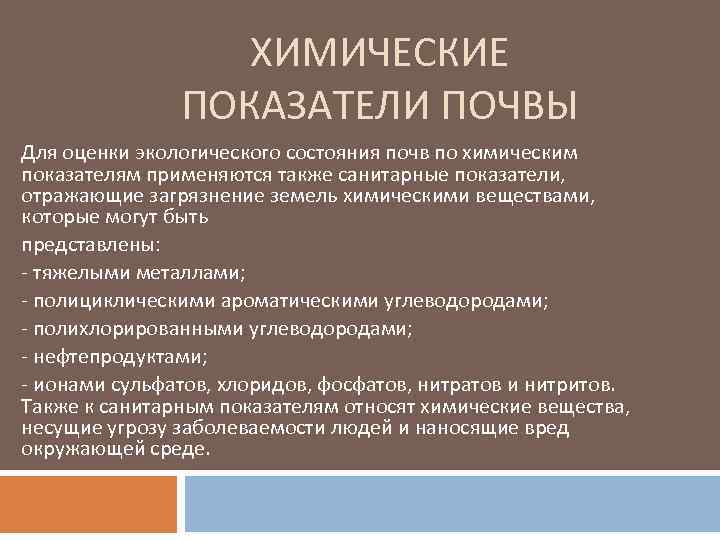 ХИМИЧЕСКИЕ ПОКАЗАТЕЛИ ПОЧВЫ

Для оценки экологического состояния почв по химическим показателям применяются также санитарные показатели, отражающие загрязнение земель химическими веществами, которые могут быть

представлены:

- тяжелыми металлами;

- полициклическими ароматическими углеводородами;

- полихлорированными углеводородами;

- нефтепродуктами;

- ионами сульфатов, хлоридов, фосфатов, нитратов и нитритов. Также к санитарным показателям относят химические вещества, несущие угрозу заболеваемости людей и наносящие вред окружающей среде.